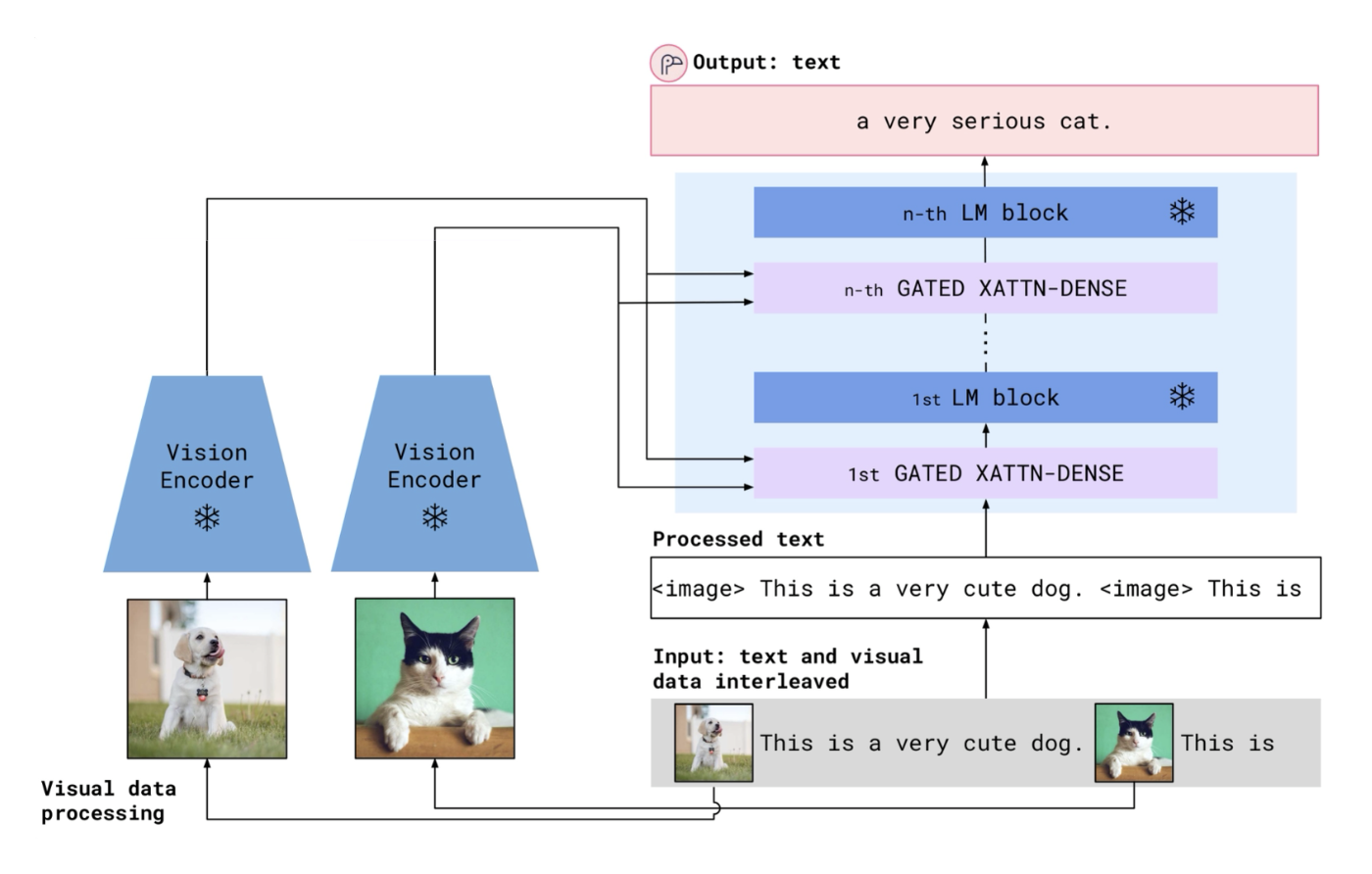 Output: text

a very serious cat.

n-th LM block

n-th GATED XATTN-DENSE

1st LM block

1st GATED XATTN-DENSE

Vision Encoder

Vision Encoder

Processed text

<image> This is a very cute dog. <image> This is

Input: text and visual data interleaved

This is a very cute dog.

This is

Visual data processing